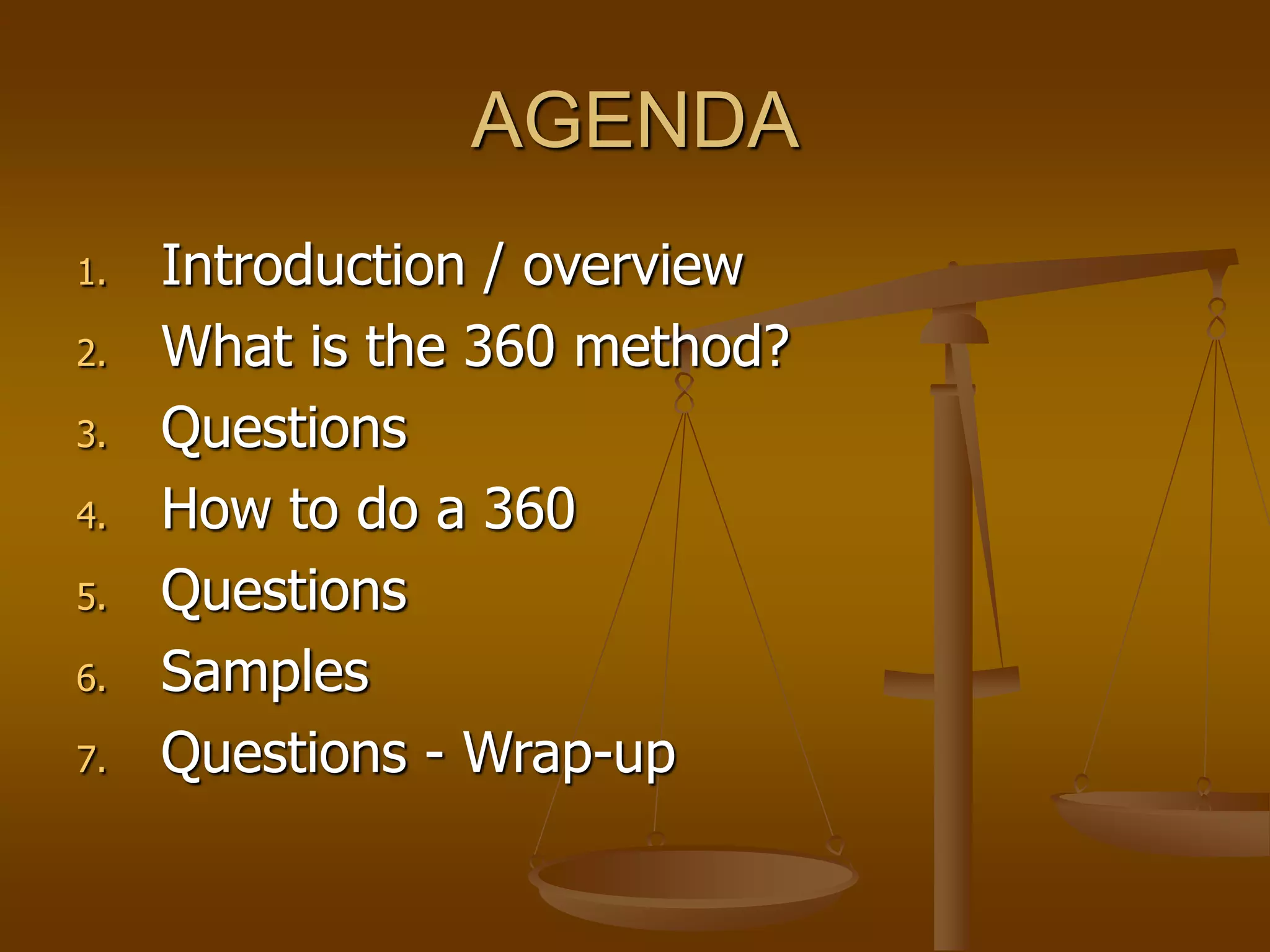 AGENDA

1. Introduction / overview
2. What is the 360 method?
3. Questions
4. How to do a 360
5. Questions
6. Samples
7. Questions - Wrap-up